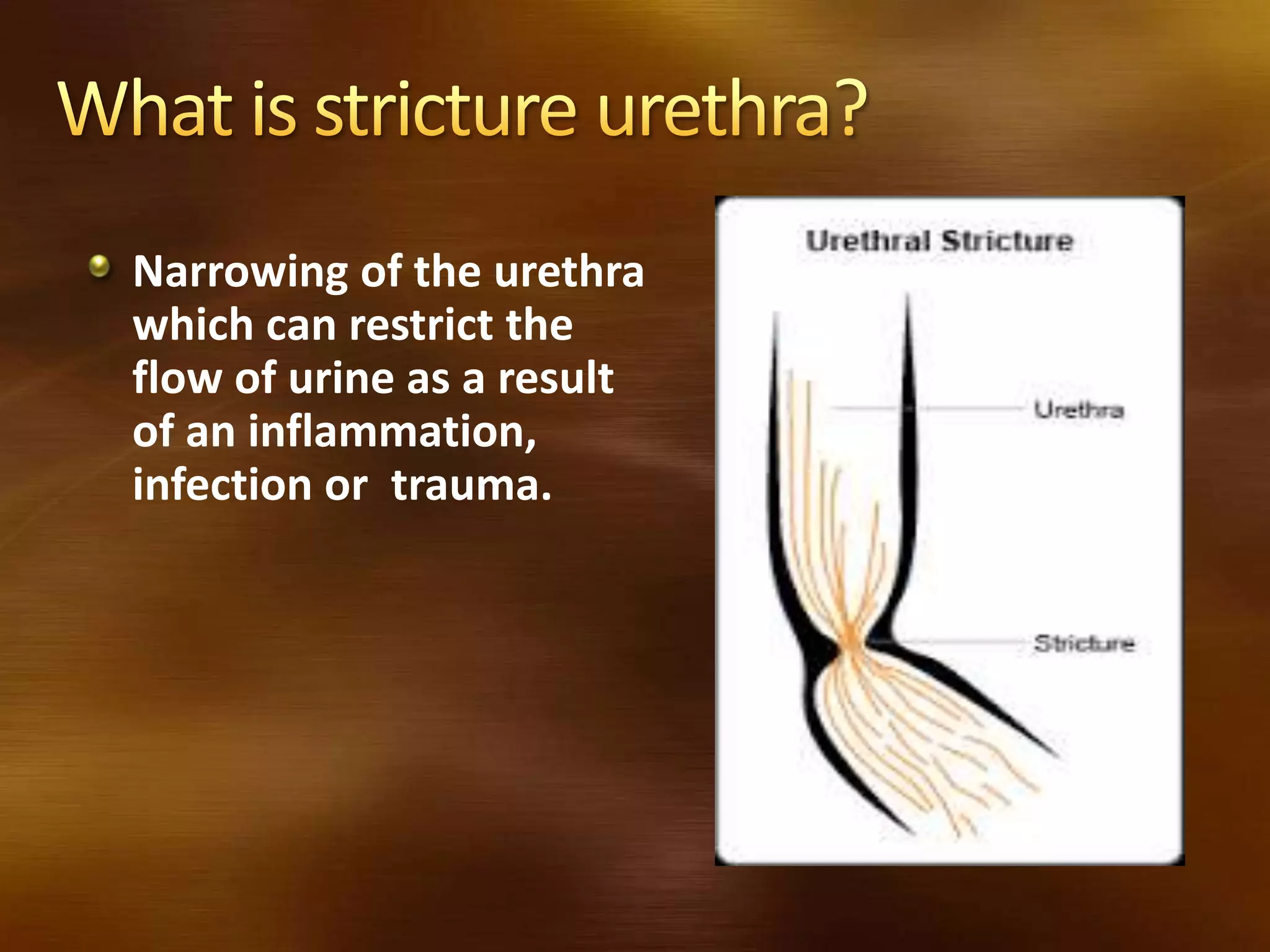 What is stricture urethra?

Narrowing of the urethra which can restrict the flow of urine as a result of an inflammation, infection or trauma.

Urethral Stricture

Urethra

Stricture